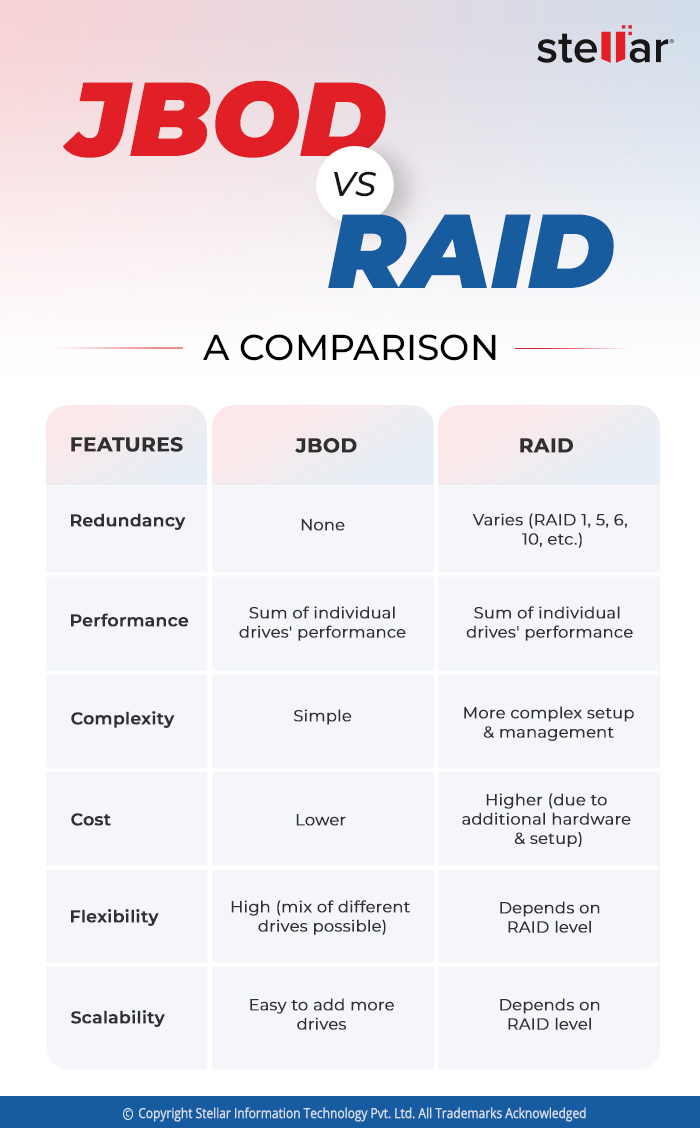 stellar®

JBOD

VS

RAID

A COMPARISON

| FEATURES | JBOD | RAID |
|---|---|---|
| Redundancy | None | Varies (RAID 1, 5, 6, 10, etc.) |
| Performance | Sum of individual drives' performance | Sum of individual drives' performance |
| Complexity | Simple | More complex setup & management |
| Cost | Lower | Higher (due to additional hardware & setup) |
| Flexibility | High (mix of different drives possible) | Depends on RAID level |
| Scalability | Easy to add more drives | Depends on RAID level |

© Copyright Stellar Information Technology Pvt. Ltd. All Trademarks Acknowledged